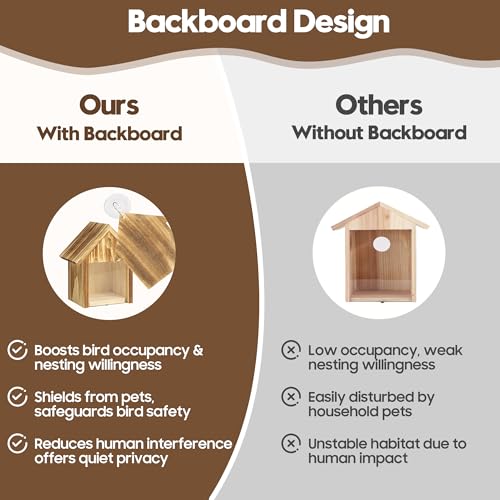 Backboard Design

Ours
With Backboard

Boosts bird occupancy & nesting willingness

Shields from pets, safeguards bird safety

Reduces human interference offers quiet privacy

Others
Without Backboard

Low occupancy, weak nesting willingness

Easily disturbed by household pets

Unstable habitat due to human impact